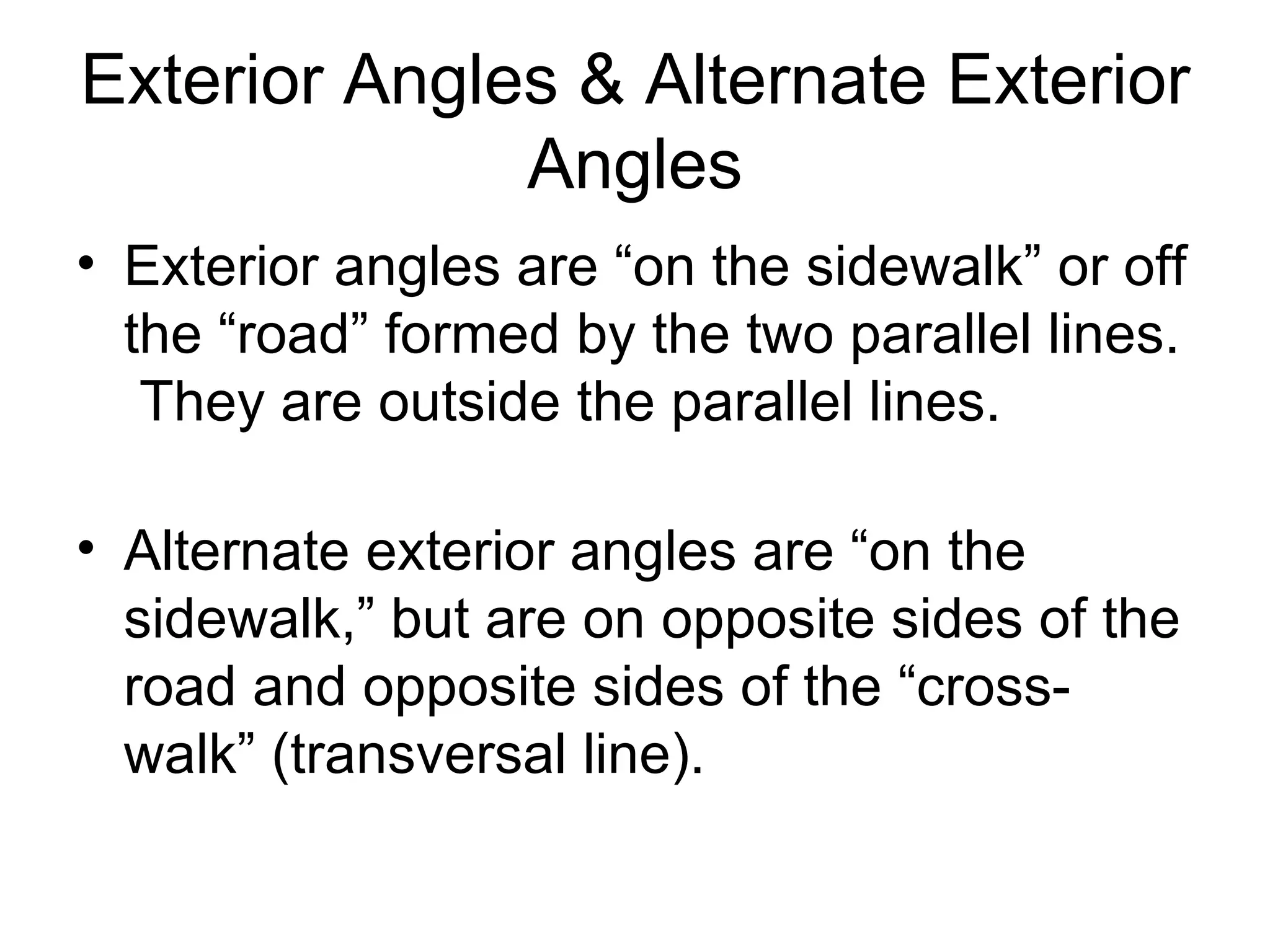 Exterior Angles & Alternate Exterior Angles

• Exterior angles are “on the sidewalk” or off the “road” formed by the two parallel lines. They are outside the parallel lines.

• Alternate exterior angles are “on the sidewalk,” but are on opposite sides of the road and opposite sides of the “cross-walk” (transversal line).